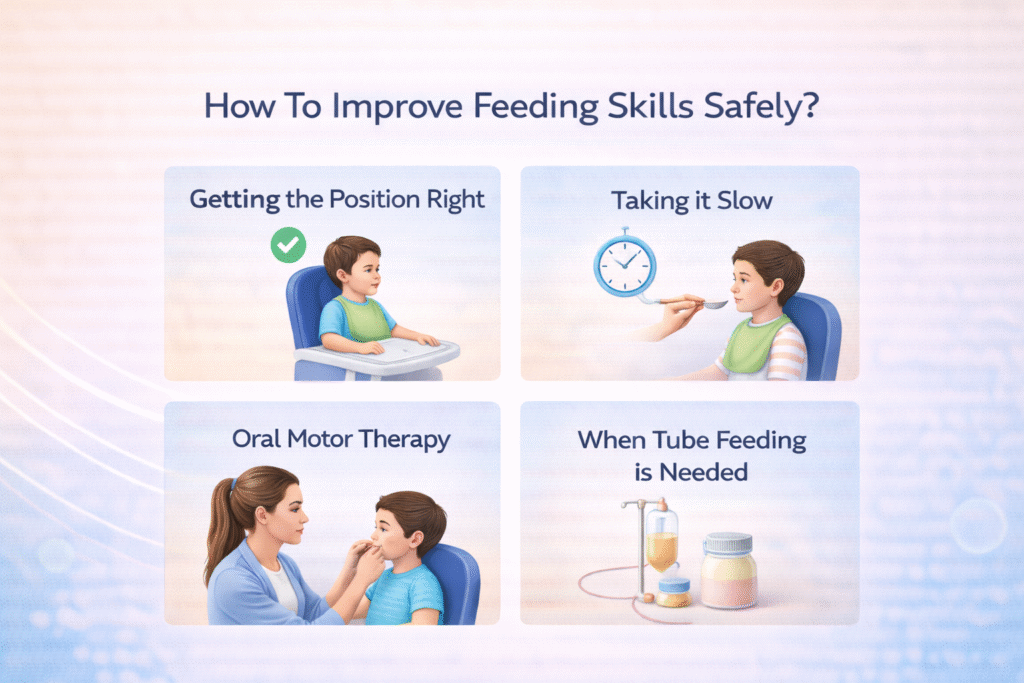 How To Improve Feeding Skills Safely?

Getting the Position Right

Taking it Slow

Oral Motor Therapy

When Tube Feeding is Needed